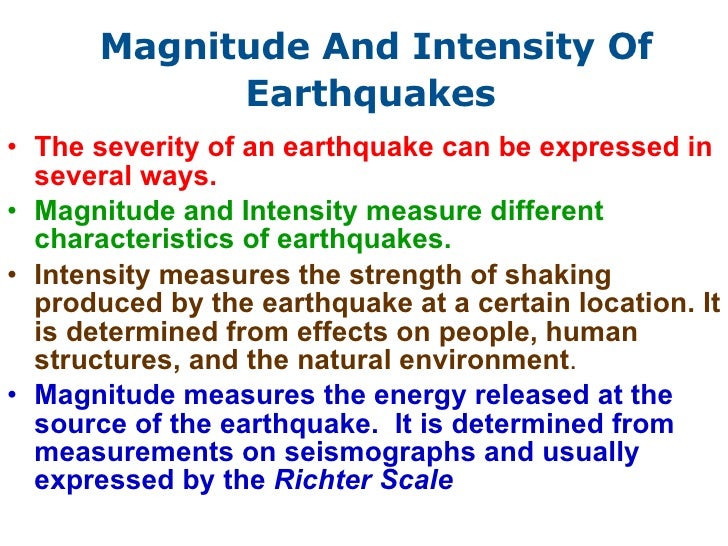 Magnitude And Intensity Of Earthquakes

• The severity of an earthquake can be expressed in several ways.

• Magnitude and Intensity measure different characteristics of earthquakes.

• Intensity measures the strength of shaking produced by the earthquake at a certain location. It is determined from effects on people, human structures, and the natural environment.

• Magnitude measures the energy released at the source of the earthquake. It is determined from measurements on seismographs and usually expressed by the Richter Scale